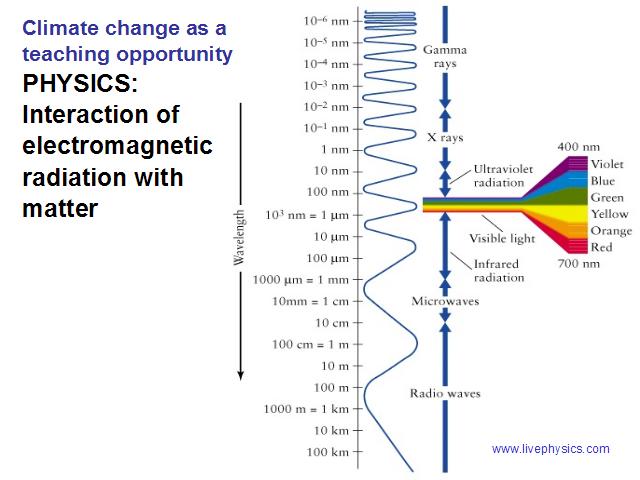 Climate change as a teaching opportunity

PHYSICS: Interaction of electromagnetic radiation with matter

Wavelength

$10^{-6}$ nm
$10^{-5}$ nm
$10^{-4}$ nm
$10^{-3}$ nm
$10^{-2}$ nm
$10^{-1}$ nm
1 nm
10 nm
100 nm
$10^{3}$ nm = 1 μm
10 μm
100 μm
1000 μm = 1 mm
10mm = 1 cm
10 cm
100 cm = 1 m
10 m
100 m
1000 m = 1 km
10 km
100 km

Gamma rays
X rays
Ultraviolet radiation
Visible light
Infrared radiation
Microwaves
Radio waves

400 nm
Violet
Blue
Green
Yellow
Orange
Red
700 nm

www.livephysics.com